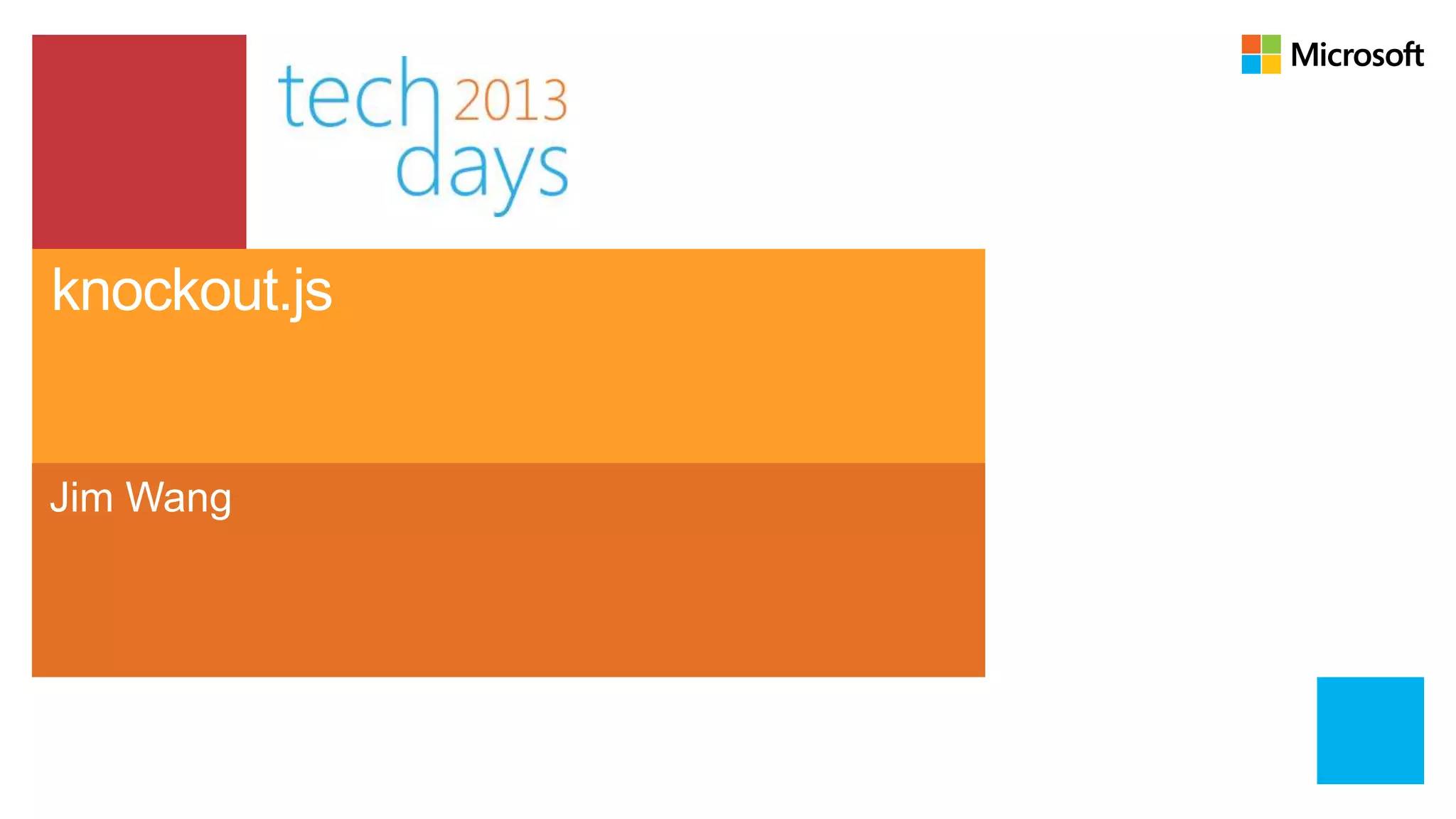 tech 2013
days

Microsoft

knockout.js

Jim Wang